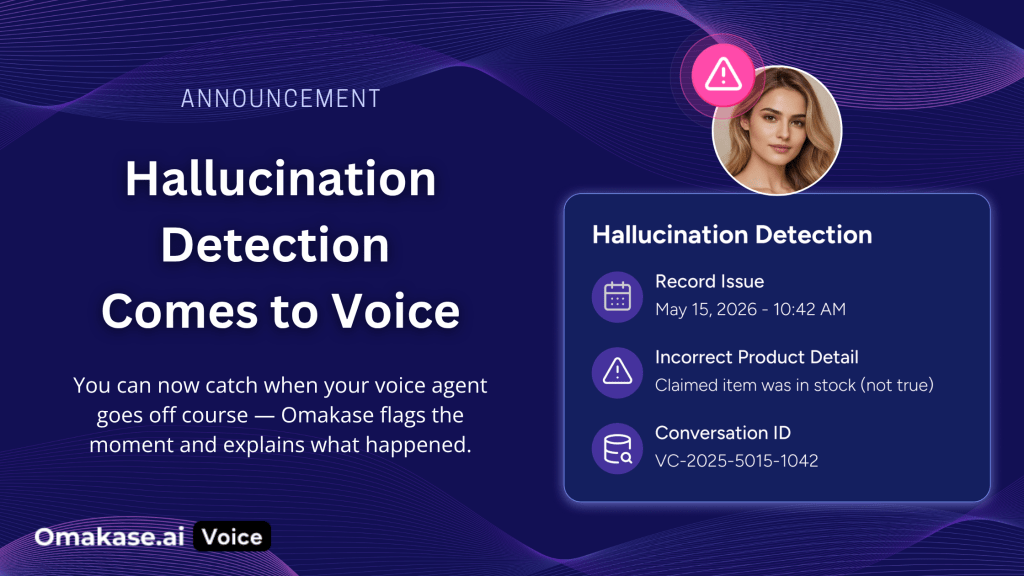 ANNOUNCEMENT

Hallucination Detection Comes to Voice

You can now catch when your voice agent goes off course — Omakase flags the moment and explains what happened.

Omakase.ai Voice

Hallucination Detection

Record Issue
May 15, 2026 - 10:42 AM

Incorrect Product Detail
Claimed item was in stock (not true)

Conversation ID
VC-2025-5015-1042